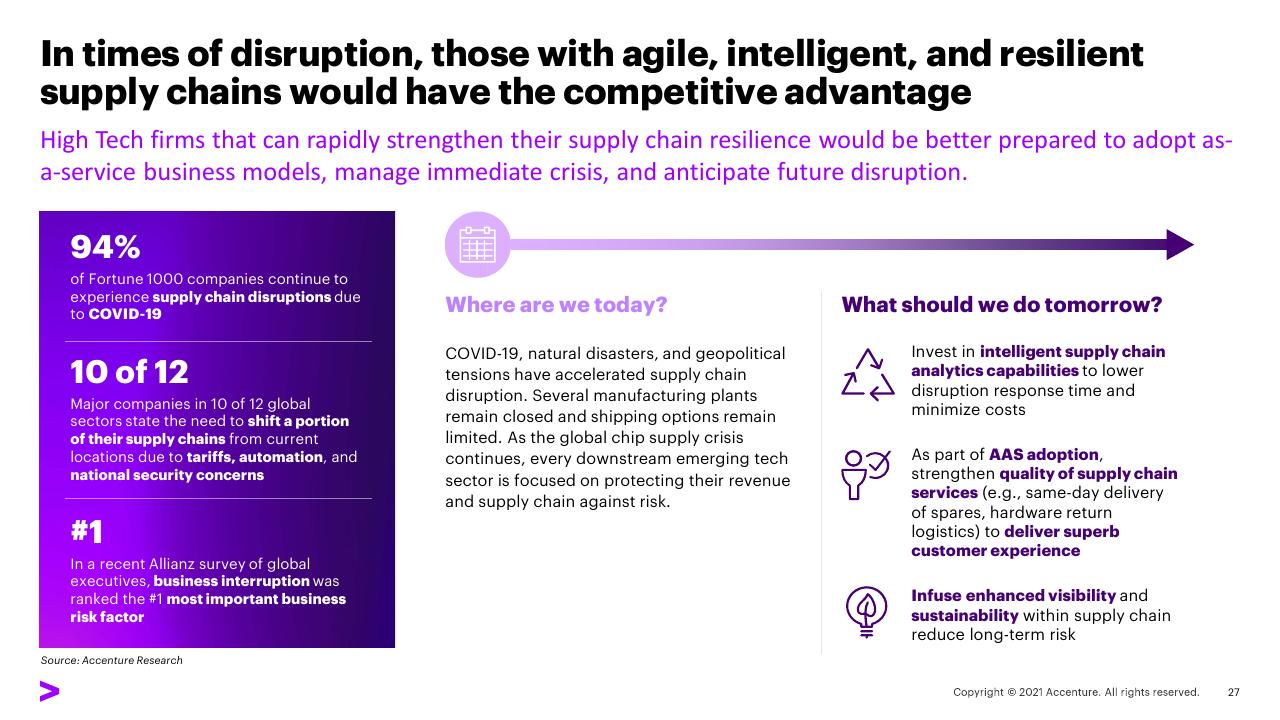 In times of disruption, those with agile, intelligent, and resilient supply chains would have the competitive advantage

High Tech firms that can rapidly strengthen their supply chain resilience would be better prepared to adopt as-a-service business models, manage immediate crisis, and anticipate future disruption.

94%
of Fortune 1000 companies continue to experience supply chain disruptions due to COVID-19

10 of 12
Major companies in 10 of 12 global sectors state the need to shift a portion of their supply chains from current locations due to tariffs, automation, and national security concerns

#1
In a recent Allianz survey of global executives, business interruption was ranked the #1 most important business risk factor

Source: Accenture Research

Where are we today?

COVID-19, natural disasters, and geopolitical tensions have accelerated supply chain disruption. Several manufacturing plants remain closed and shipping options remain limited. As the global chip supply crisis continues, every downstream emerging tech sector is focused on protecting their revenue and supply chain against risk.

What should we do tomorrow?

Invest in intelligent supply chain analytics capabilities to lower disruption response time and minimize costs

As part of AAS adoption, strengthen quality of supply chain services (e.g., same-day delivery of spares, hardware return logistics) to deliver superb customer experience

Infuse enhanced visibility and sustainability within supply chain reduce long-term risk

Copyright © 2021 Accenture. All rights reserved. 27